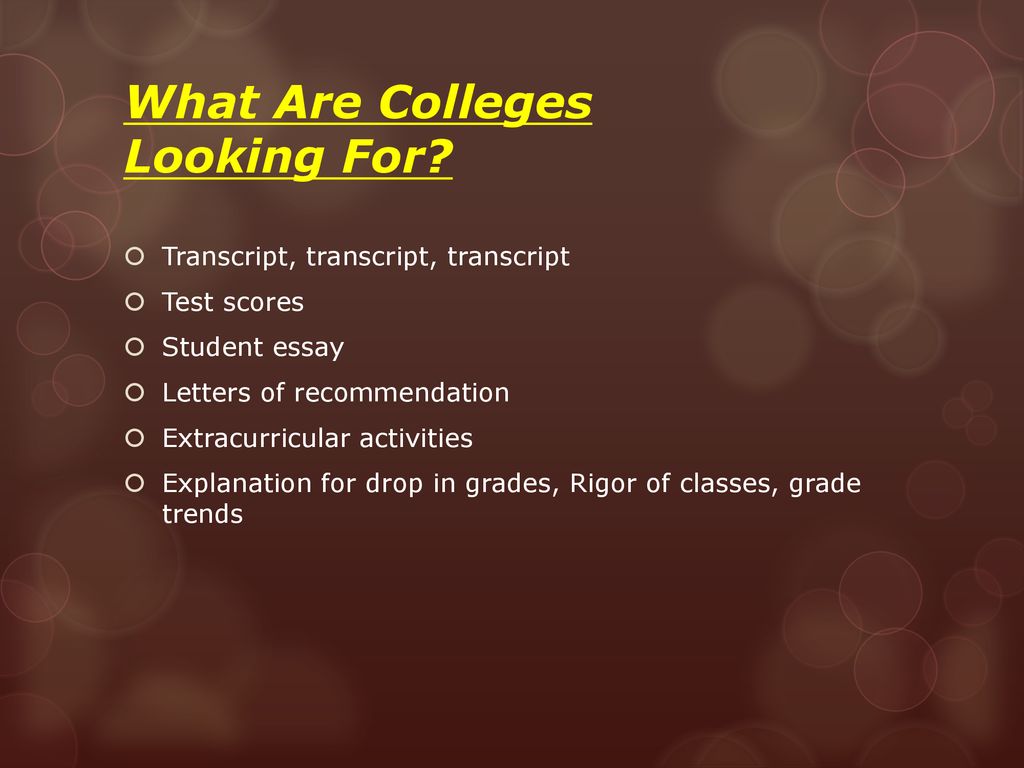 What Are Colleges Looking For?

Transcript, transcript, transcript

Test scores

Student essay

Letters of recommendation

Extracurricular activities

Explanation for drop in grades, Rigor of classes, grade trends